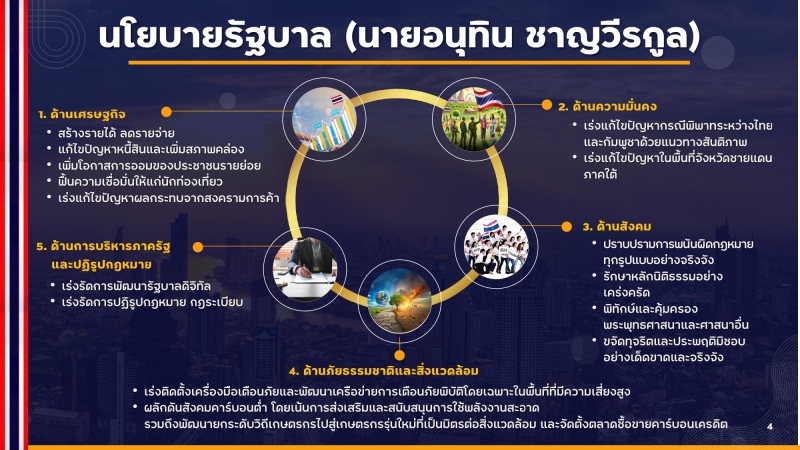 นโยบายรัฐบาล (นายอนุทิน ชาญวีรกูล)

1. ด้านเศรษฐกิจ
• สร้างรายได้ ลดรายจ่าย
• แก้ไขปัญหาหนี้สินและเพิ่มสภาพคล่อง
• เพิ่มโอกาสการออมของประชาชนรายย่อย
• ฟื้นความเชื่อมั่นให้แก่นักท่องเที่ยว
• เร่งแก้ไขปัญหาผลกระทบจากสงครามการค้า

2. ด้านความมั่นคง
• เร่งแก้ไขปัญหากรณีพิพาทระหว่างไทยและกัมพูชาด้วยแนวทางสันติภาพ
• เร่งแก้ไขปัญหาในพื้นที่จังหวัดชายแดนภาคใต้

3. ด้านสังคม
• ปราบปรามการพนันผิดกฎหมายทุกรูปแบบอย่างจริงจัง
• รักษาหลักนิติธรรมอย่างเคร่งครัด
• พิทักษ์และคุ้มครองพระพุทธศาสนาและศาสนาอื่น
• ขจัดทุจริตและประพฤติมิชอบอย่างเด็ดขาดและจริงจัง

5. ด้านการบริหารภาครัฐและปฏิรูปกฎหมาย
• เร่งรัดการพัฒนารัฐบาลดิจิทัล
• เร่งรัดการปฏิรูปกฎหมาย กฎระเบียบ

4. ด้านภัยธรรมชาติและสิ่งแวดล้อม
• เร่งติดตั้งเครื่องมือเตือนภัยและพัฒนาเครือข่ายการเตือนภัยพิบัติโดยเฉพาะในพื้นที่ที่มีความเสี่ยงสูง
• ผลักดันสังคมคาร์บอนต่ำ โดยเน้นการส่งเสริมและสนับสนุนการใช้พลังงานสะอาด รวมถึงพัฒนายกระดับวิถีเกษตรกรไปสู่เกษตรกรรุ่นใหม่ที่เป็นมิตรต่อสิ่งแวดล้อม และจัดตั้งตลาดซื้อขายคาร์บอนเครดิต

4